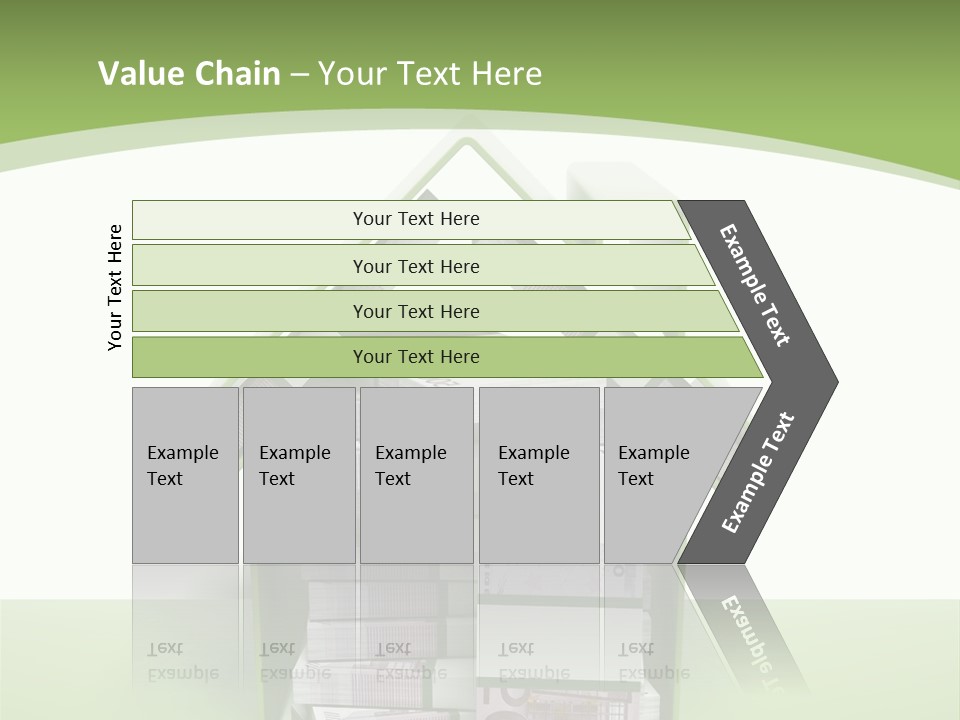 Value Chain – Your Text Here

Your Text Here

Your Text Here

Your Text Here

Your Text Here

Your Text Here

Example Text

Example Text

Example Text

Example Text

Example Text

Example Text

Example Text